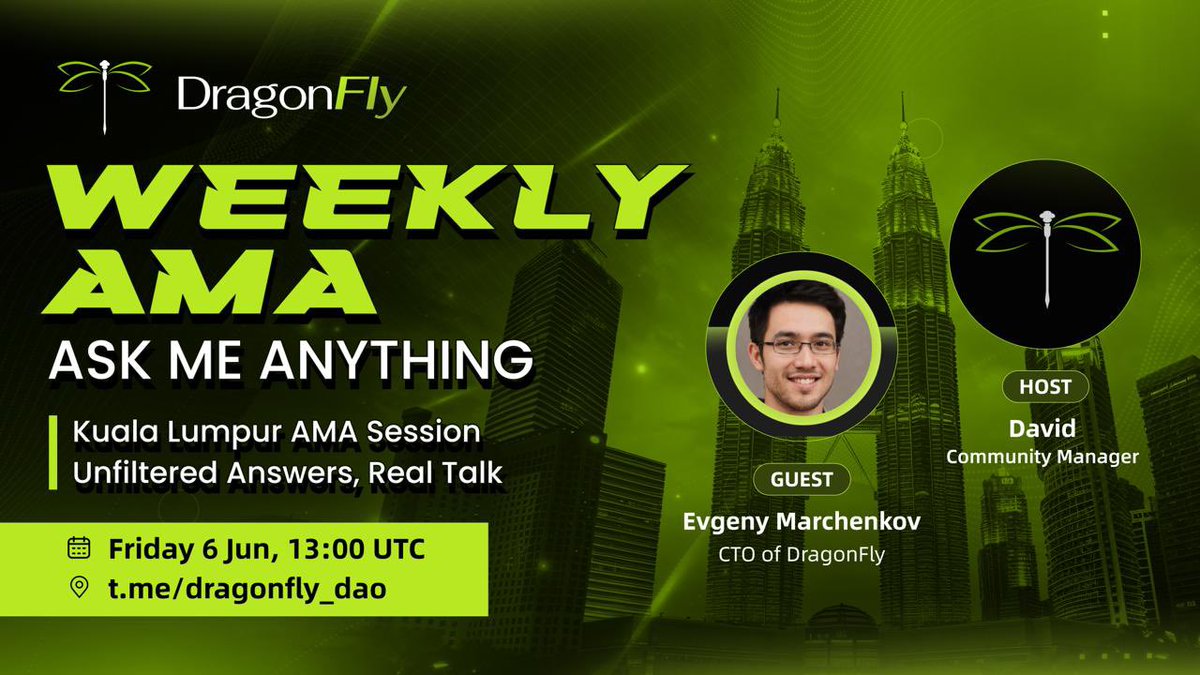 DragonFly

WEEKLY AMA

ASK ME ANYTHING

Kuala Lumpur AMA Session
Unfiltered Answers, Real Talk

Friday 6 Jun, 13:00 UTC
t.me/dragonfly_dao

GUEST
Evgeny Marchenkov
CTO of DragonFly

HOST
David
Community Manager